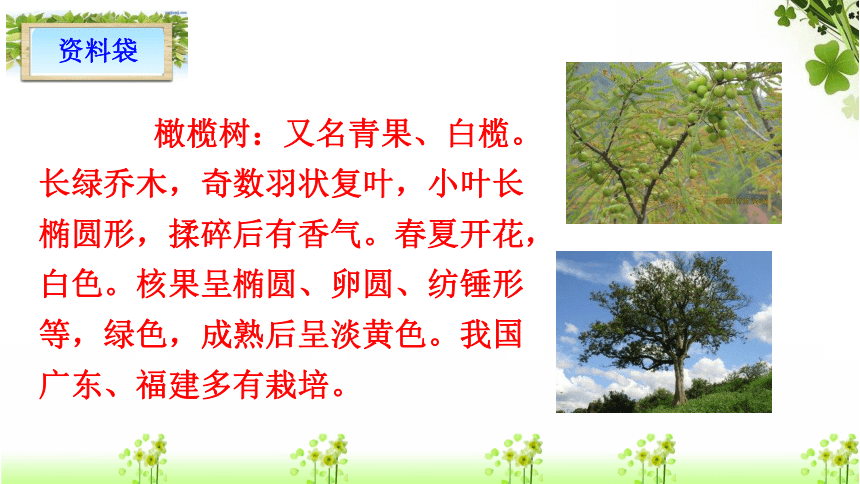 资料袋

橄榄树：又名青果、白榄。长绿乔木，奇数羽状复叶，小叶长椭圆形，揉碎后有香气。春夏开花，白色。核果呈椭圆、卵圆、纺锤形等，绿色，成熟后呈淡黄色。我国广东、福建多有栽培。